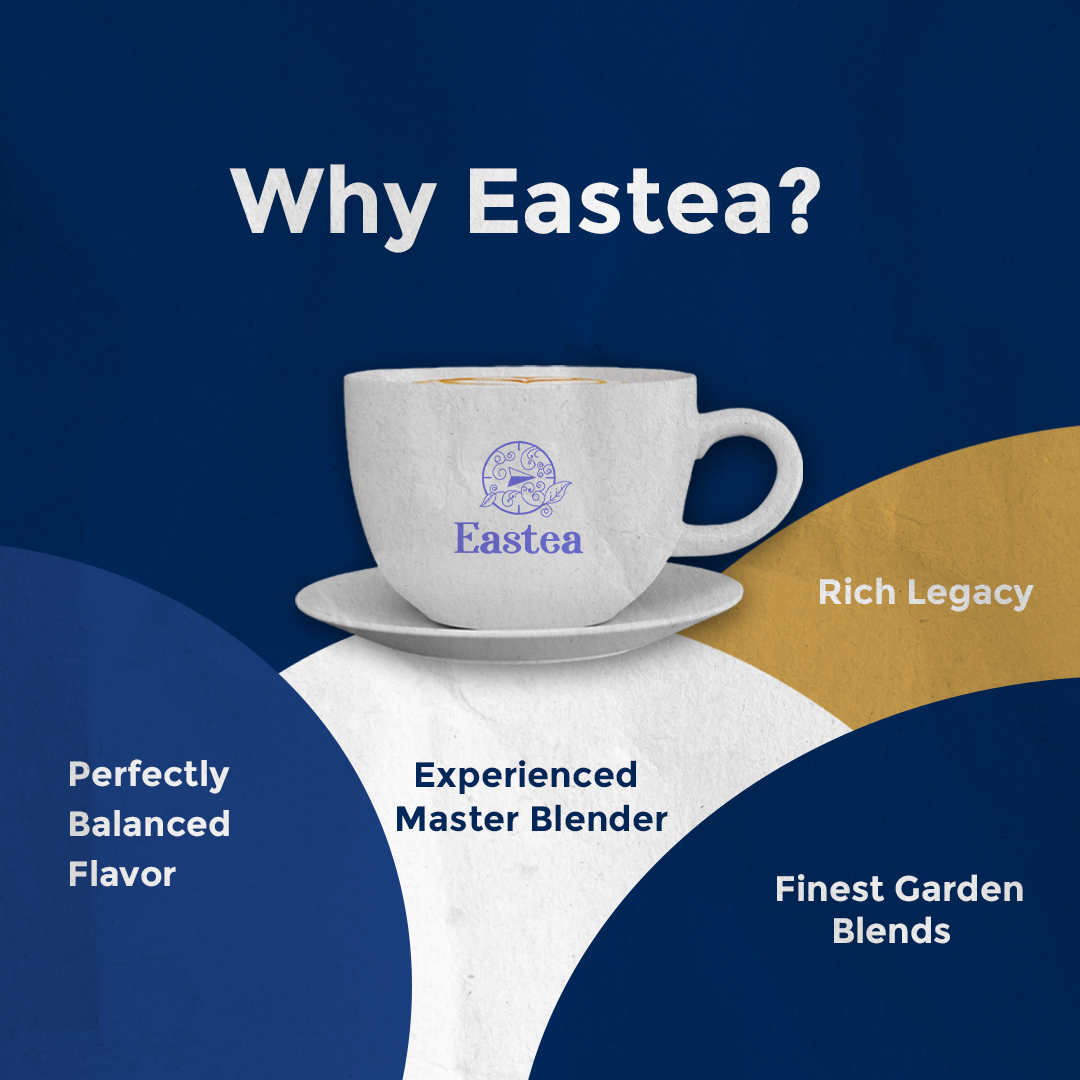 Why Eastea?

Eastea

Rich Legacy

Perfectly Balanced Flavor

Experienced Master Blender

Finest Garden Blends